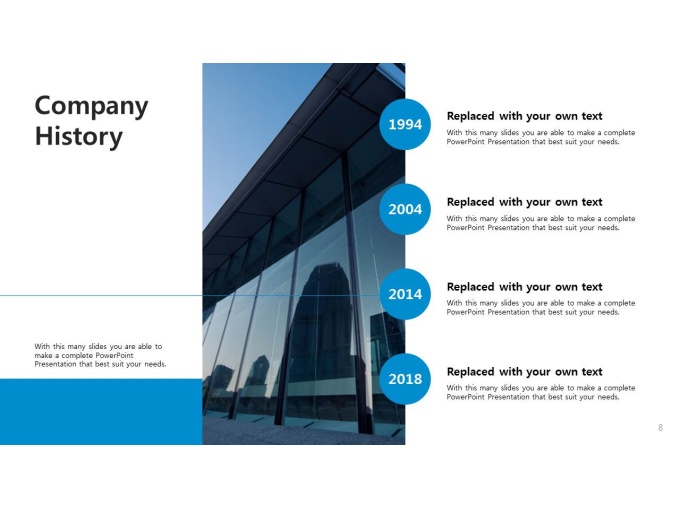 Company History

With this many slides you are able to make a complete PowerPoint Presentation that best suit your needs.

1994

Replaced with your own text

With this many slides you are able to make a complete PowerPoint Presentation that best suit your needs.

2004

Replaced with your own text

With this many slides you are able to make a complete PowerPoint Presentation that best suit your needs.

2014

Replaced with your own text

With this many slides you are able to make a complete PowerPoint Presentation that best suit your needs.

2018

Replaced with your own text

With this many slides you are able to make a complete PowerPoint Presentation that best suit your needs.

8